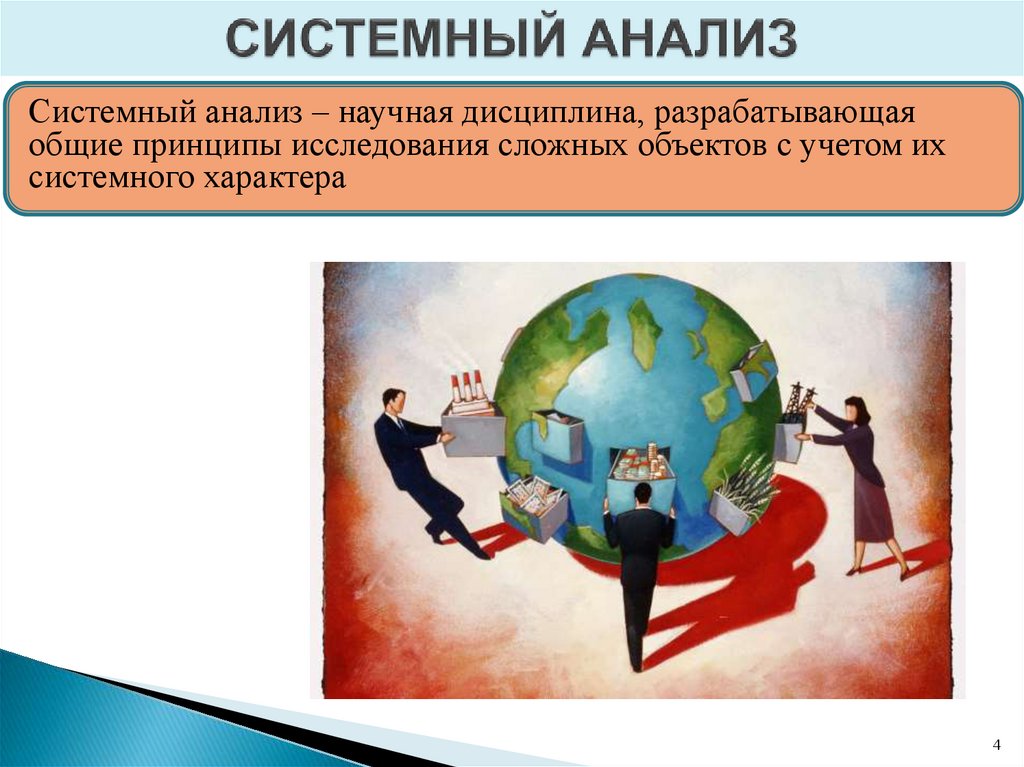 СИСТЕМНЫЙ АНАЛИЗ

Системный анализ – научная дисциплина, разрабатывающая общие принципы исследования сложных объектов с учетом их системного характера

4